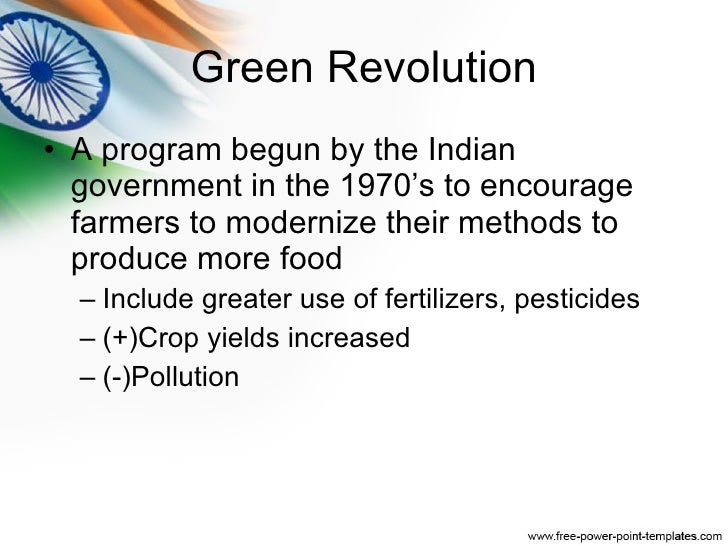 Green Revolution

• A program begun by the Indian government in the 1970’s to encourage farmers to modernize their methods to produce more food
– Include greater use of fertilizers, pesticides
– (+)Crop yields increased
– (-)Pollution

www.free-power-point-templates.com